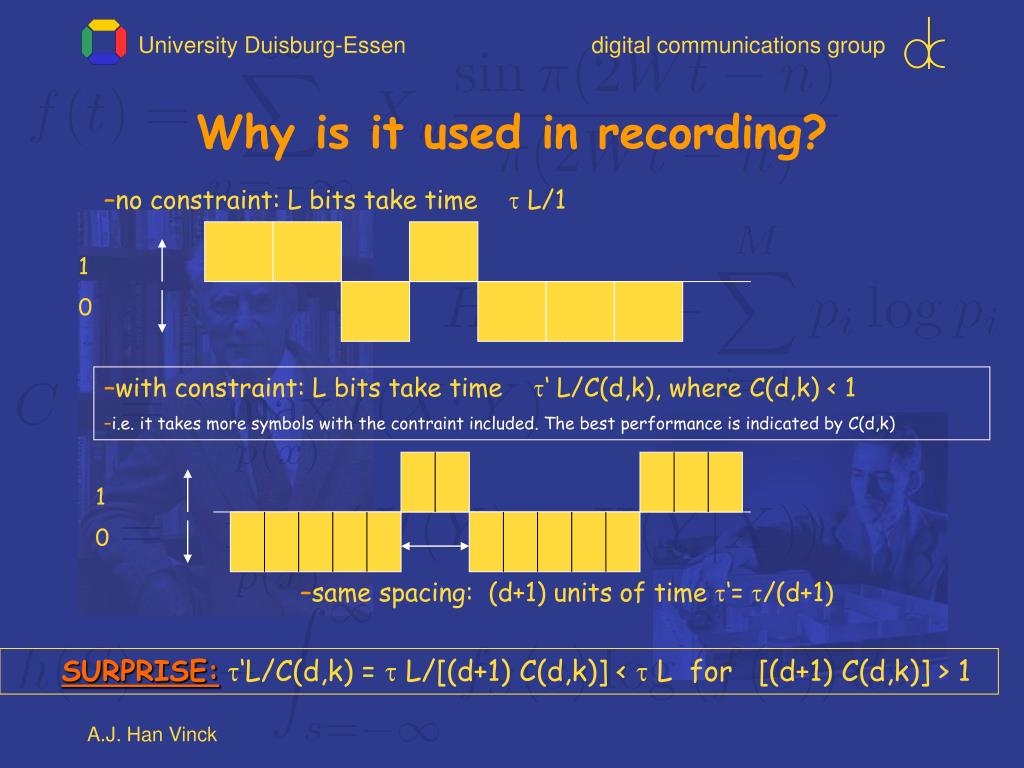 University Duisburg-Essen

digital communications group

Why is it used in recording?

–no constraint: L bits take time $\tau$ L/1

1

0

–with constraint: L bits take time $\tau$' L/C(d,k), where C(d,k) < 1

-i.e. it takes more symbols with the contraint included. The best performance is indicated by C(d,k)

1

0

–same spacing: (d+1) units of time $\tau$'= $\tau$/(d+1)

SURPRISE: $\tau$'L/C(d,k) = $\tau$ L/[(d+1) C(d,k)] < $\tau$ L for [(d+1) C(d,k)] > 1

A.J. Han Vinck